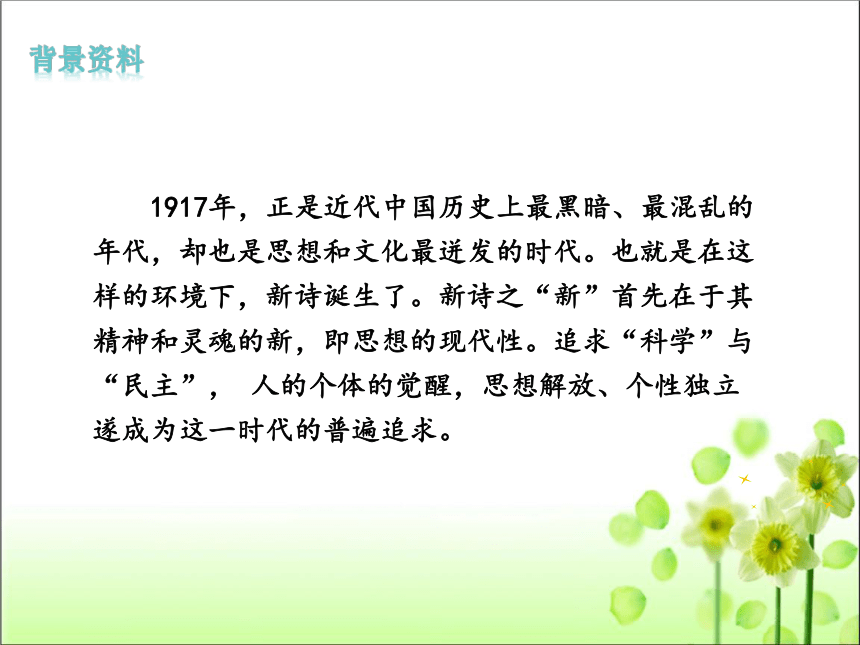 背景资料

1917年，正是近代中国历史上最黑暗、最混乱的年代，却也是思想和文化最迸发的时代。也就是在这样的环境下，新诗诞生了。新诗之“新”首先在于其精神和灵魂的新，即思想的现代性。追求“科学”与“民主”， 人的个体的觉醒，思想解放、个性独立遂成为这一时代的普遍追求。